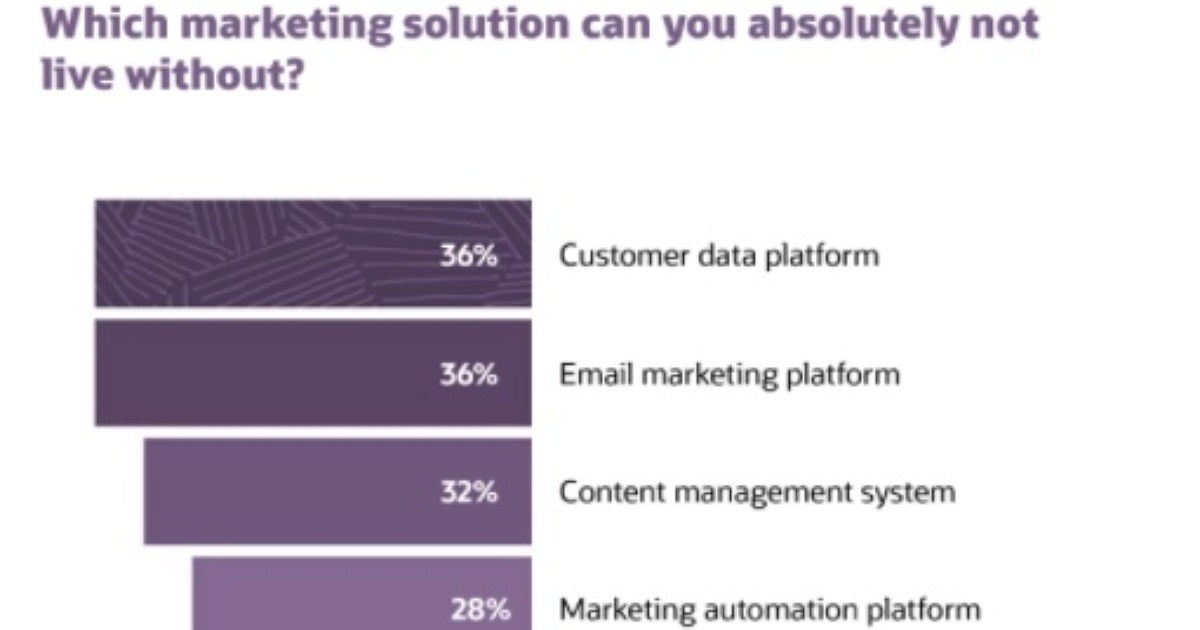 Which marketing solution can you absolutely not live without?

36% Customer data platform

36% Email marketing platform

32% Content management system

28% Marketing automation platform